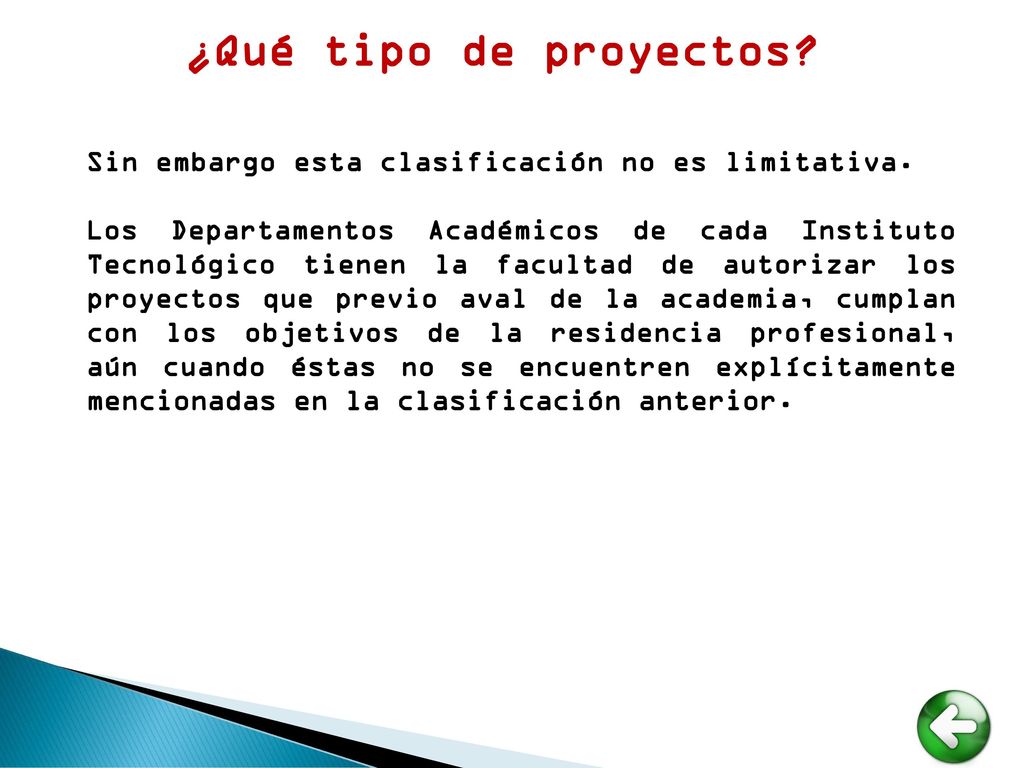 ¿Qué tipo de proyectos?

Sin embargo esta clasificación no es limitativa.

Los Departamentos Académicos de cada Instituto Tecnológico tienen la facultad de autorizar los proyectos que previo aval de la academia, cumplan con los objetivos de la residencia profesional, aún cuando éstas no se encuentren explícitamente mencionadas en la clasificación anterior.